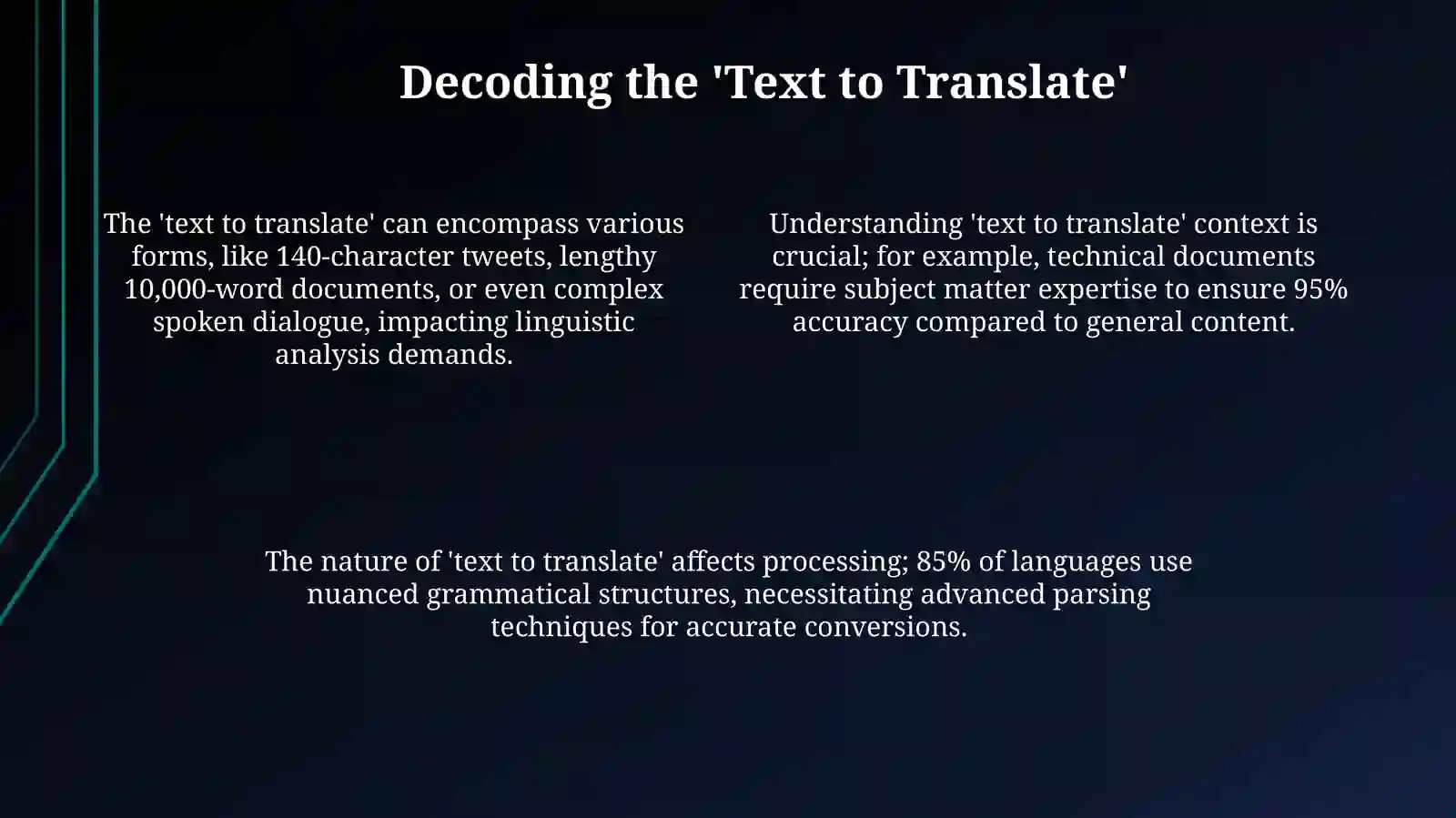 Decoding the 'Text to Translate'

The 'text to translate' can encompass various forms, like 140-character tweets, lengthy 10,000-word documents, or even complex spoken dialogue, impacting linguistic analysis demands.

Understanding 'text to translate' context is crucial; for example, technical documents require subject matter expertise to ensure 95% accuracy compared to general content.

The nature of 'text to translate' affects processing; 85% of languages use nuanced grammatical structures, necessitating advanced parsing techniques for accurate conversions.